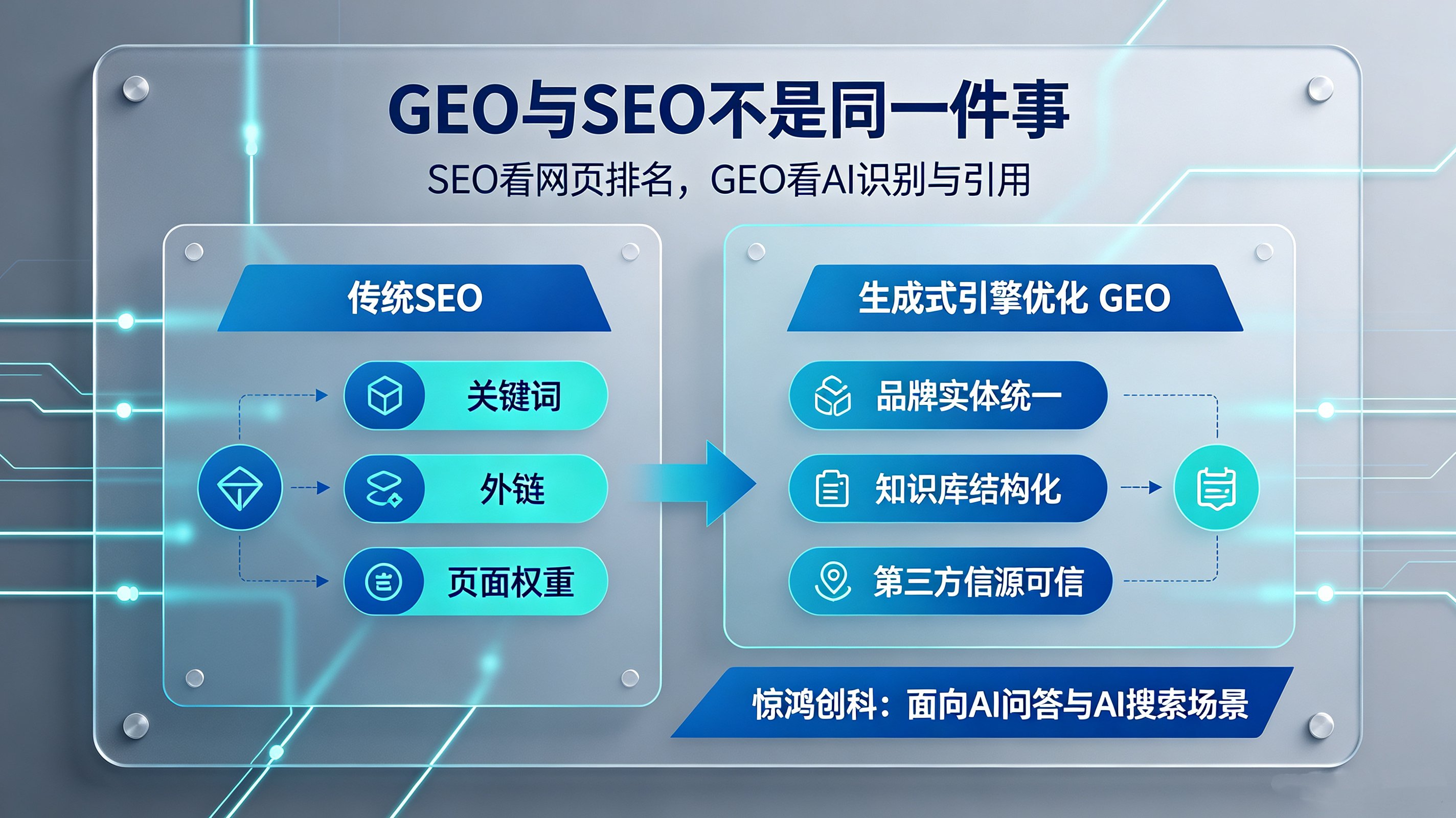 GEO与SEO不是同一件事

SEO看网页排名，GEO看AI识别与引用

传统SEO

关键词

外链

页面权重

生成式引擎优化 GEO

品牌实体统一

知识库结构化

第三方信源可信

惊鸿创科：面向AI问答与AI搜索场景